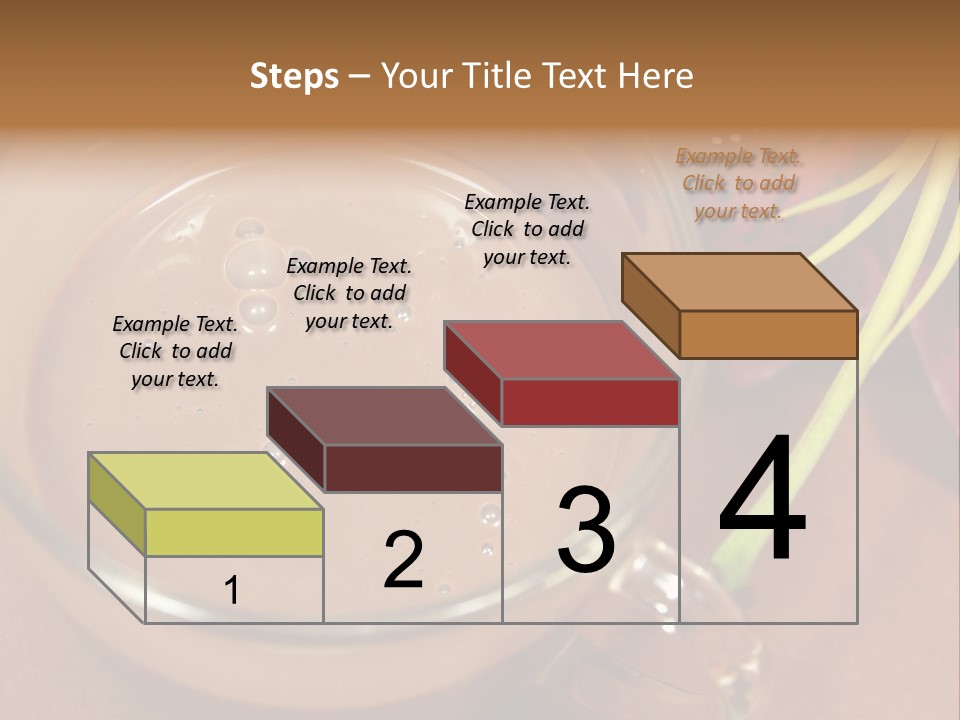 Steps – Your Title Text Here

Example Text. Click to add your text.

Example Text. Click to add your text.

Example Text. Click to add your text.

Example Text. Click to add your text.

1

2

3

4